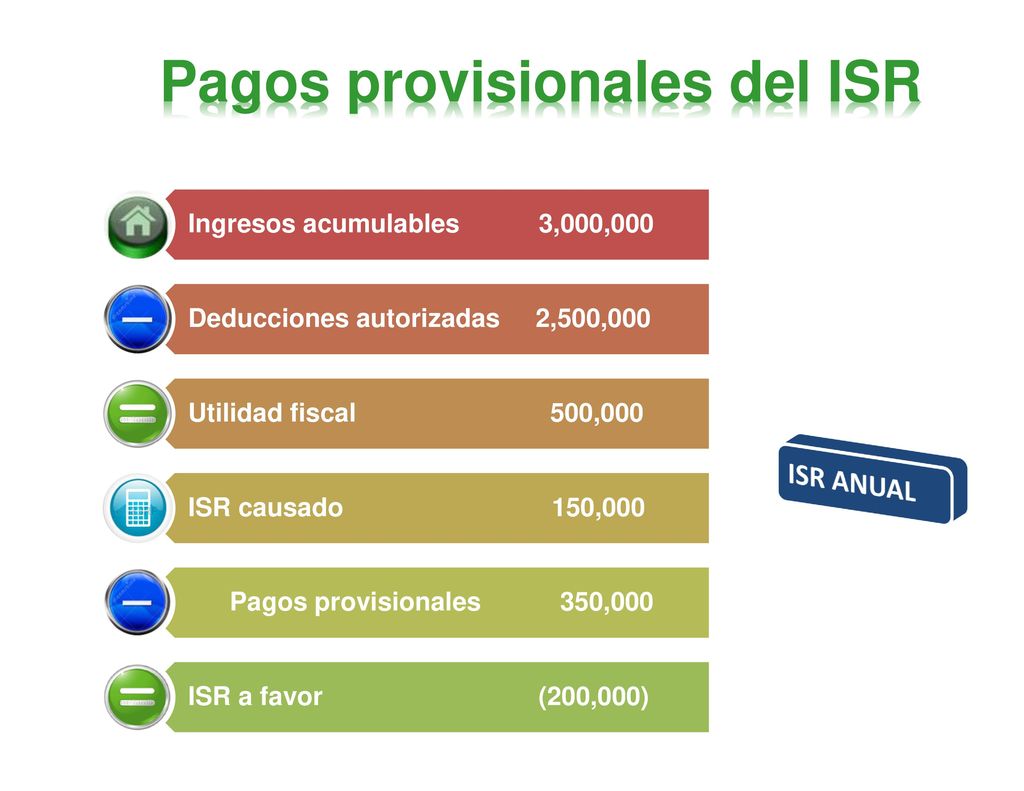 Pagos provisionales del ISR

Ingresos acumulables 3,000,000

Deducciones autorizadas 2,500,000

Utilidad fiscal 500,000

ISR causado 150,000

Pagos provisionales 350,000

ISR a favor (200,000)

ISR ANUAL